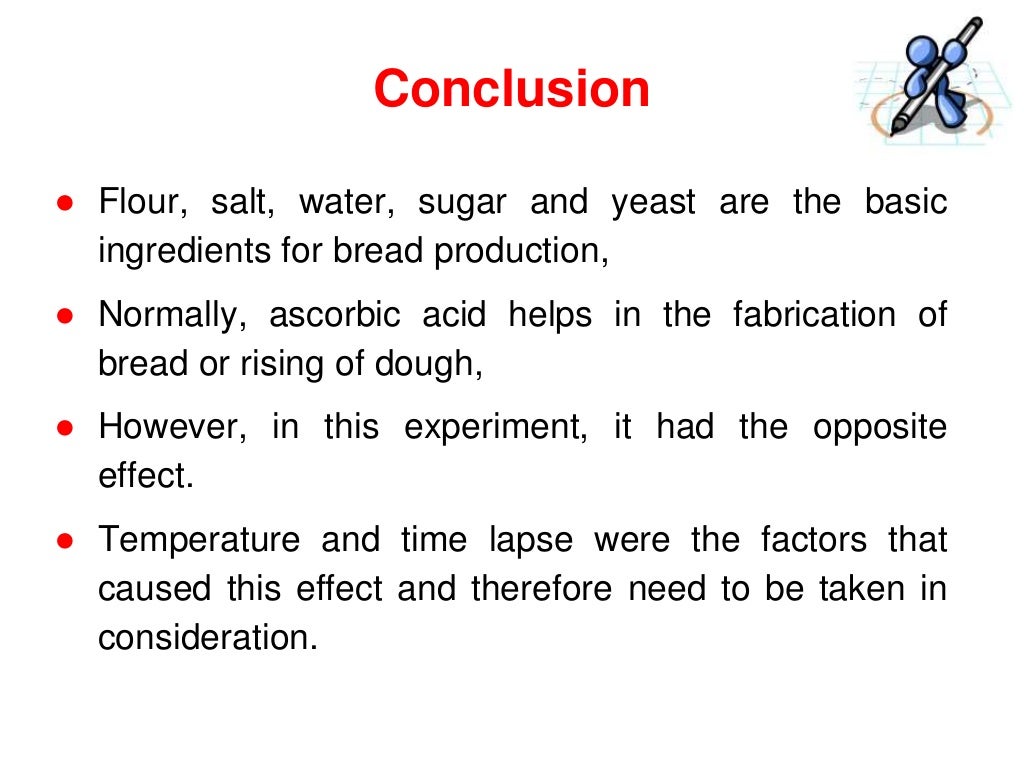 Conclusion

● Flour, salt, water, sugar and yeast are the basic ingredients for bread production,

● Normally, ascorbic acid helps in the fabrication of bread or rising of dough,

● However, in this experiment, it had the opposite effect.

● Temperature and time lapse were the factors that caused this effect and therefore need to be taken in consideration.